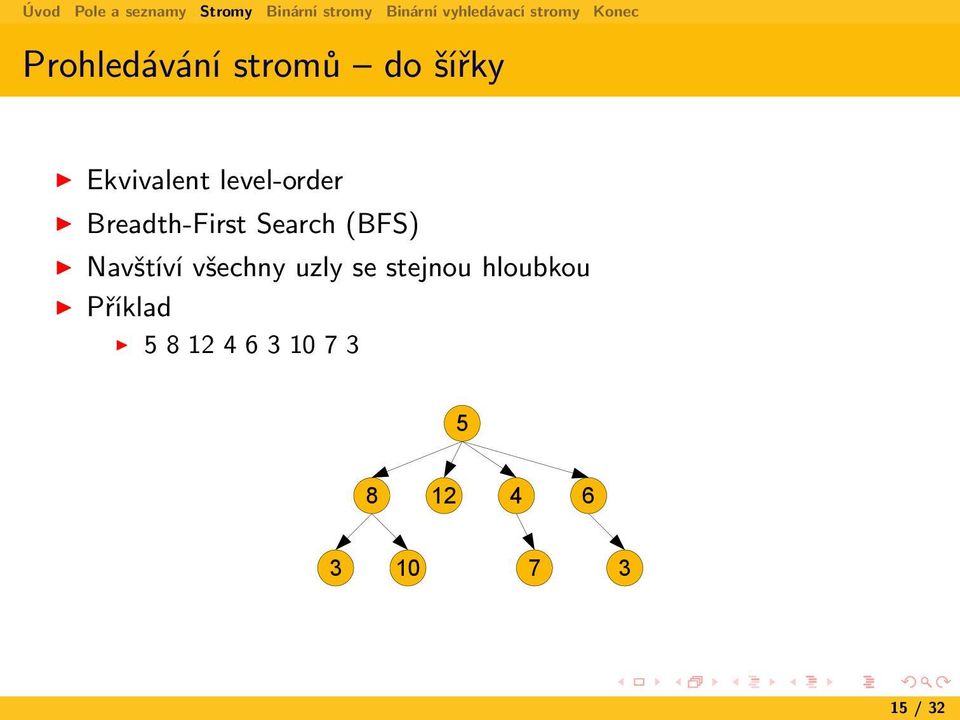 Úvod Pole a seznamy Stromy Binární stromy Binární vyhledávací stromy Konec

Prohledávání stromů – do šířky

▶ Ekvivalent level-order
▶ Breadth-First Search (BFS)
▶ Navštíví všechny uzly se stejnou hloubkou
▶ Příklad
  ▶ 5 8 12 4 6 3 10 7 3

5
8 12 4 6
3 10 7 3

15 / 32